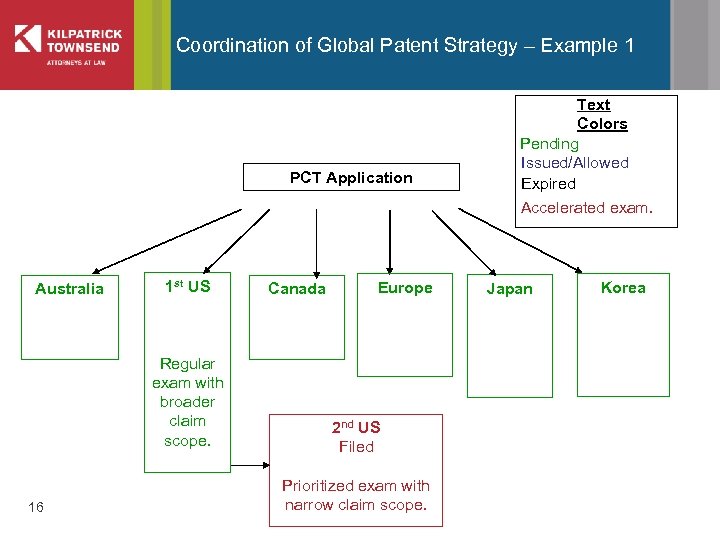 KILPATRICK TOWNSEND
ATTORNEYS AT LAW

Coordination of Global Patent Strategy – Example 1

Text Colors
Pending
Issued/Allowed
Expired
Accelerated exam.

PCT Application

Australia

1$^{st}$ US

Regular exam with broader claim scope.

Canada

Europe

Japan

Korea

2$^{nd}$ US
Filed

Prioritized exam with narrow claim scope.

16